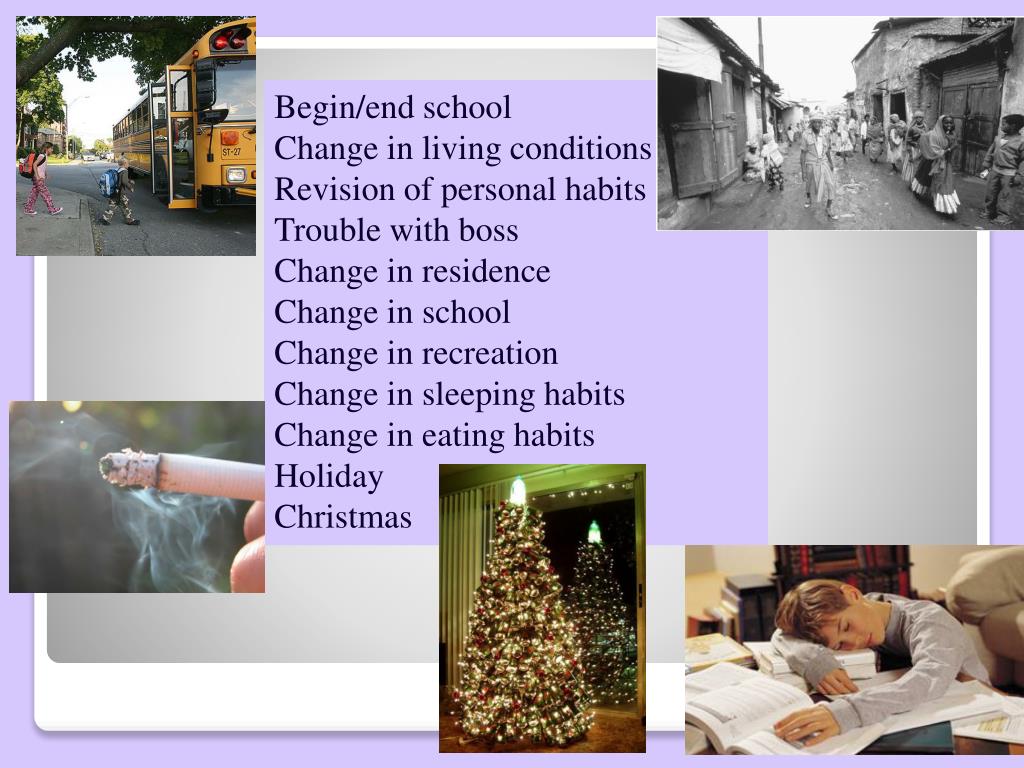 ST-27

Begin/end school
Change in living conditions
Revision of personal habits
Trouble with boss
Change in residence
Change in school
Change in recreation
Change in sleeping habits
Change in eating habits
Holiday
Christmas